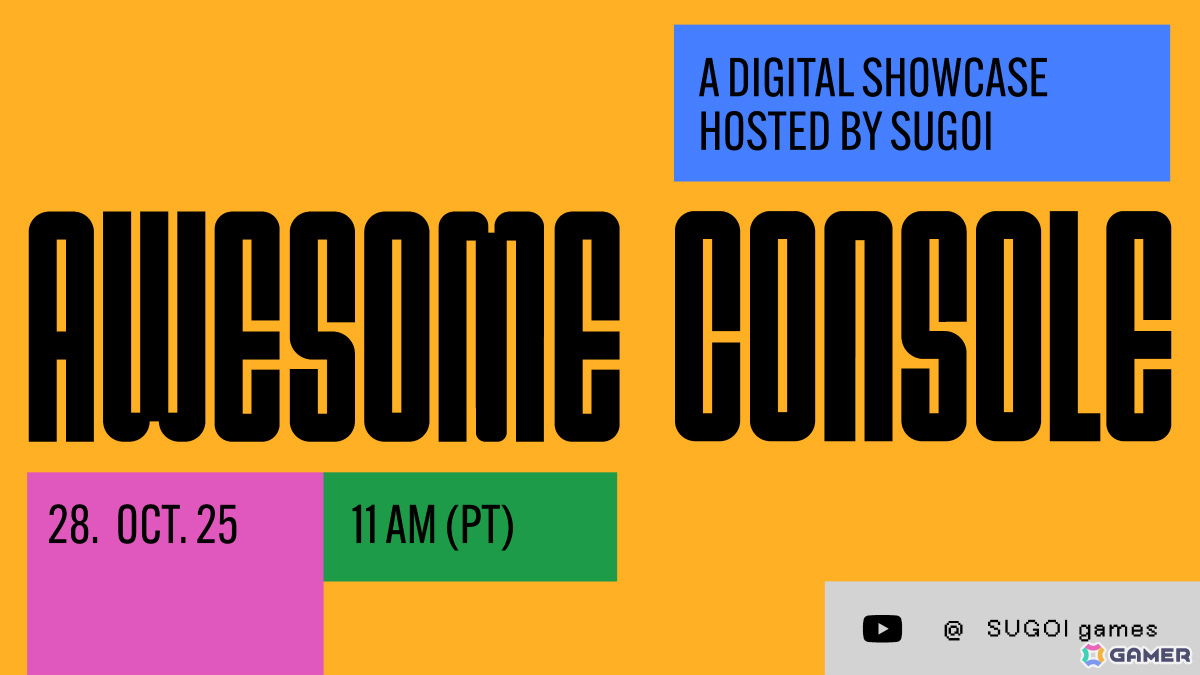 A DIGITAL SHOWCASE HOSTED BY SUGOI

AWESOME CONSOLE

28. OCT. 25

11 AM (PT)

@ SUGOI games

GAMER